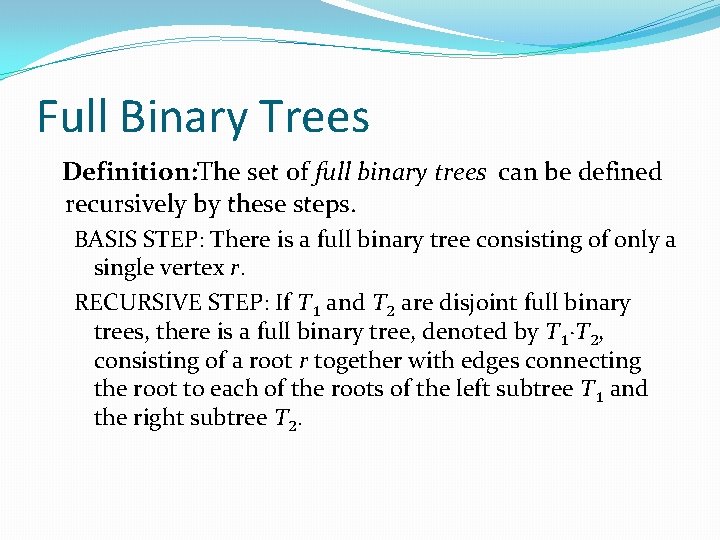 Full Binary Trees

Definition:The set of full binary trees can be defined recursively by these steps.

BASIS STEP: There is a full binary tree consisting of only a single vertex $r$.

RECURSIVE STEP: If $T_1$ and $T_2$ are disjoint full binary trees, there is a full binary tree, denoted by $T_1 \cdot T_2$, consisting of a root $r$ together with edges connecting the root to each of the roots of the left subtree $T_1$ and the right subtree $T_2$.